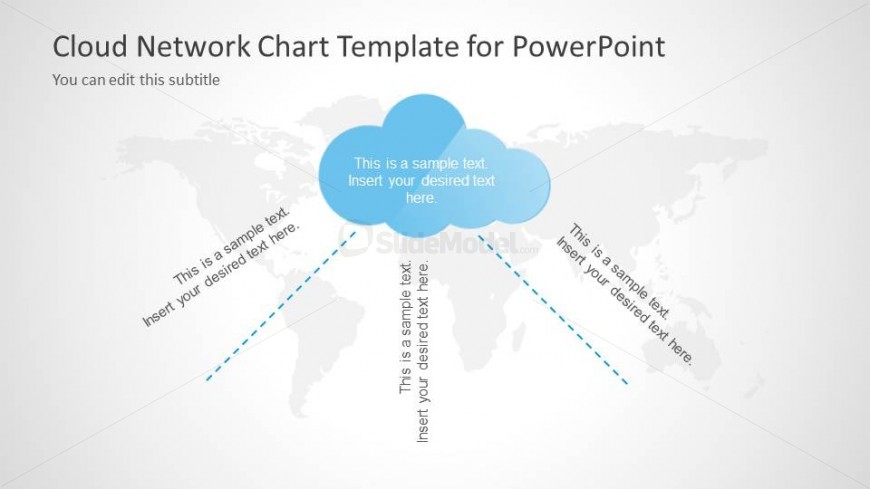 Cloud Network Chart Template for PowerPoint

You can edit this subtitle

This is a sample text. Insert your desired text here.

SlideModel.com

This is a sample text. Insert your desired text here.

This is a sample text. Insert your desired text here.

This is a sample text. Insert your desired text here.